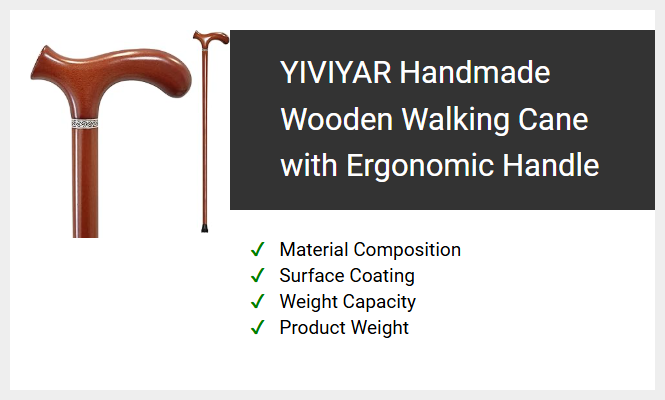 YIVIYAR Handmade Wooden Walking Cane with Ergonomic Handle

✓ Material Composition
✓ Surface Coating
✓ Weight Capacity
✓ Product Weight